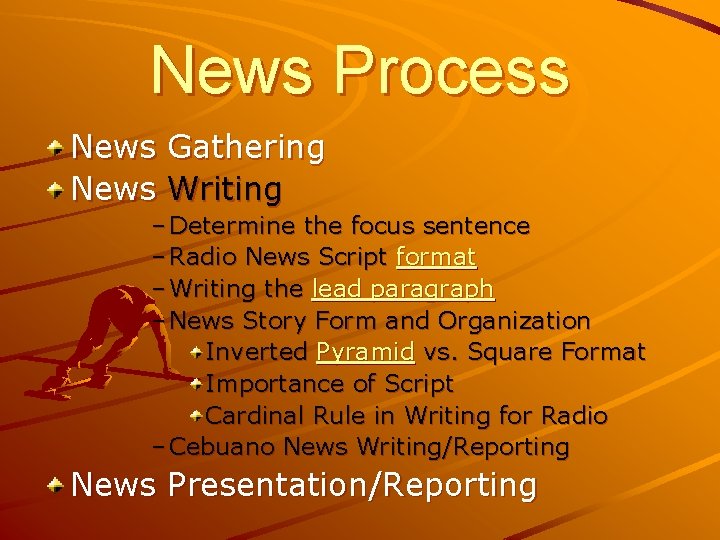 News Process

News Gathering
News Writing
– Determine the focus sentence
– Radio News Script format
– Writing the lead paragraph
– News Story Form and Organization
Inverted Pyramid vs. Square Format
Importance of Script
Cardinal Rule in Writing for Radio
– Cebuano News Writing/Reporting
News Presentation/Reporting